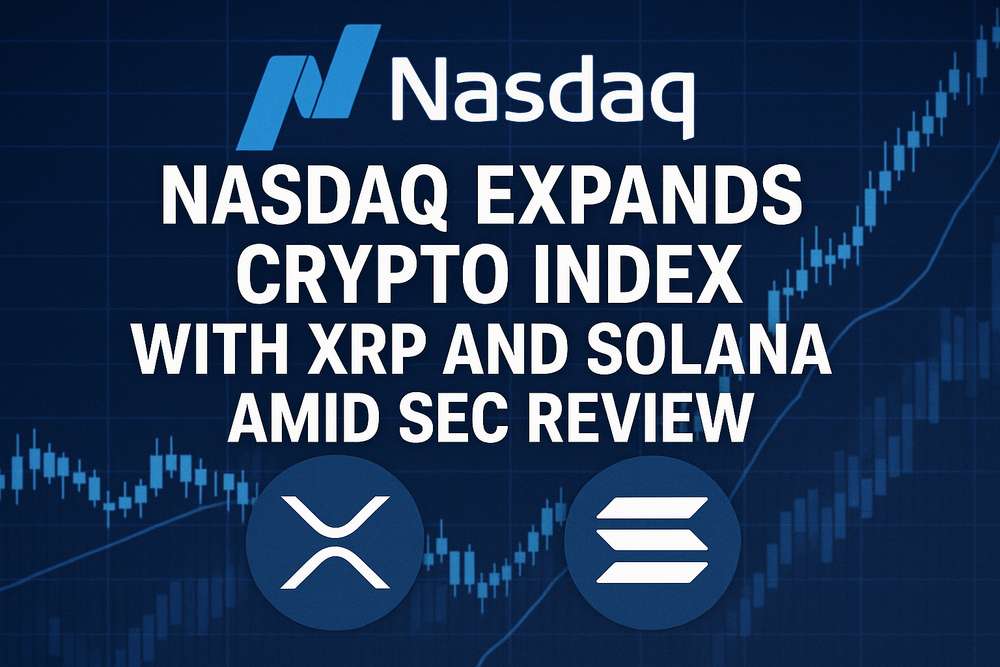 Nasdaq

NASDAQ EXPANDS CRYPTO INDEX WITH XRP AND SOLANA AMID SEC REVIEW